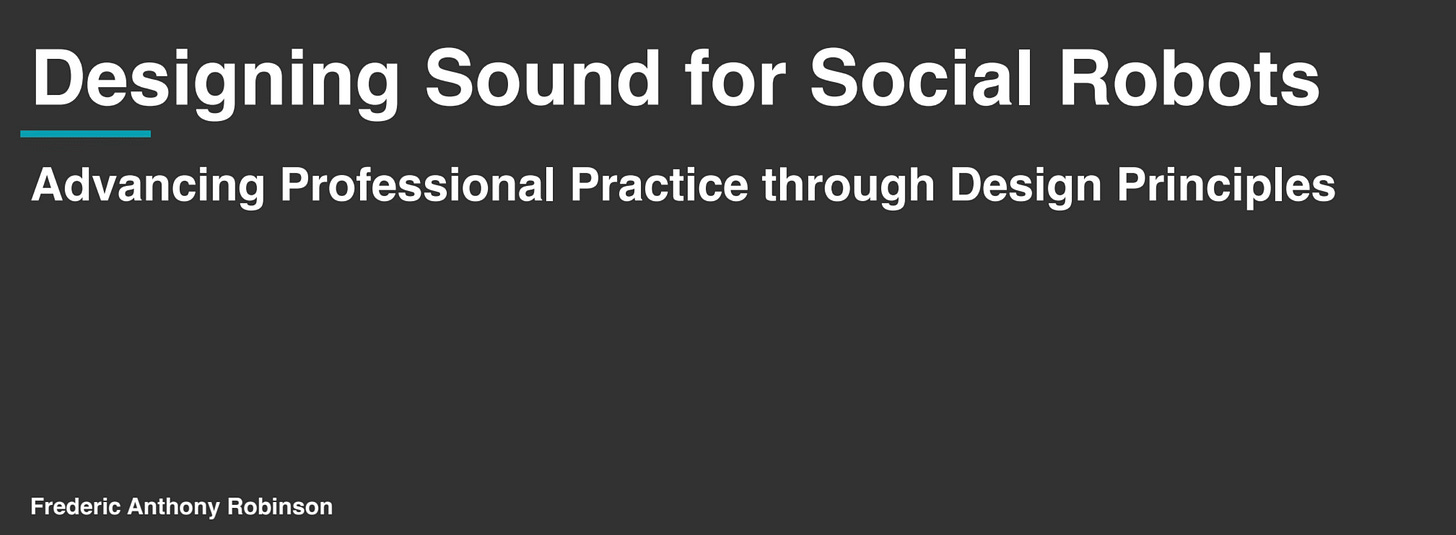 Designing Sound for Social Robots

Advancing Professional Practice through Design Principles

Frederic Anthony Robinson